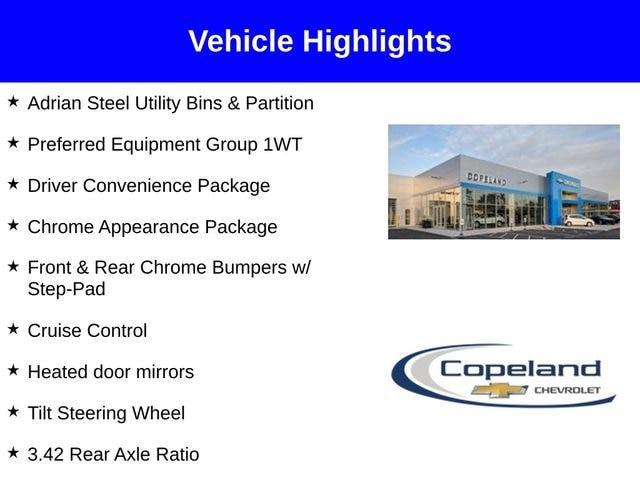 Vehicle Highlights

★ Adrian Steel Utility Bins & Partition

★ Preferred Equipment Group 1WT

★ Driver Convenience Package

★ Chrome Appearance Package

★ Front & Rear Chrome Bumpers w/ Step-Pad

★ Cruise Control

★ Heated door mirrors

★ Tilt Steering Wheel

★ 3.42 Rear Axle Ratio

COPELAND

Copeland
CHEVROLET